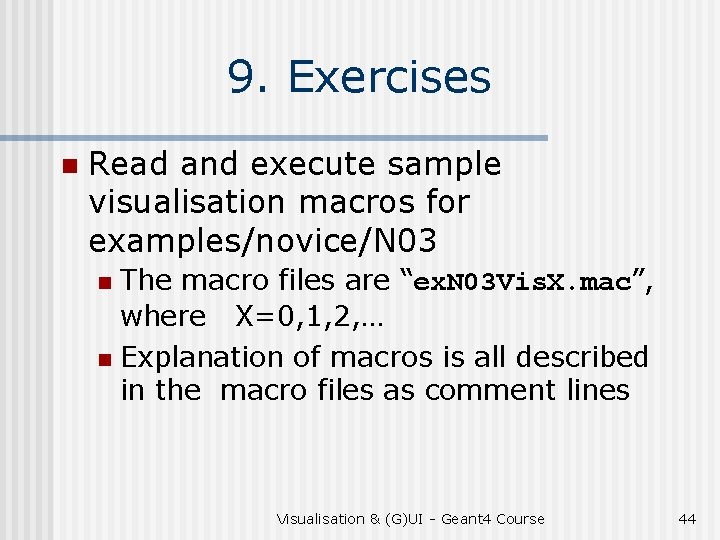 9. Exercises

Read and execute sample visualisation macros for examples/novice/N03

The macro files are “exN03VisX.mac”, where X=0,1,2,…

Explanation of macros is all described in the macro files as comment lines

Visualisation & (G)UI - Geant4 Course

44